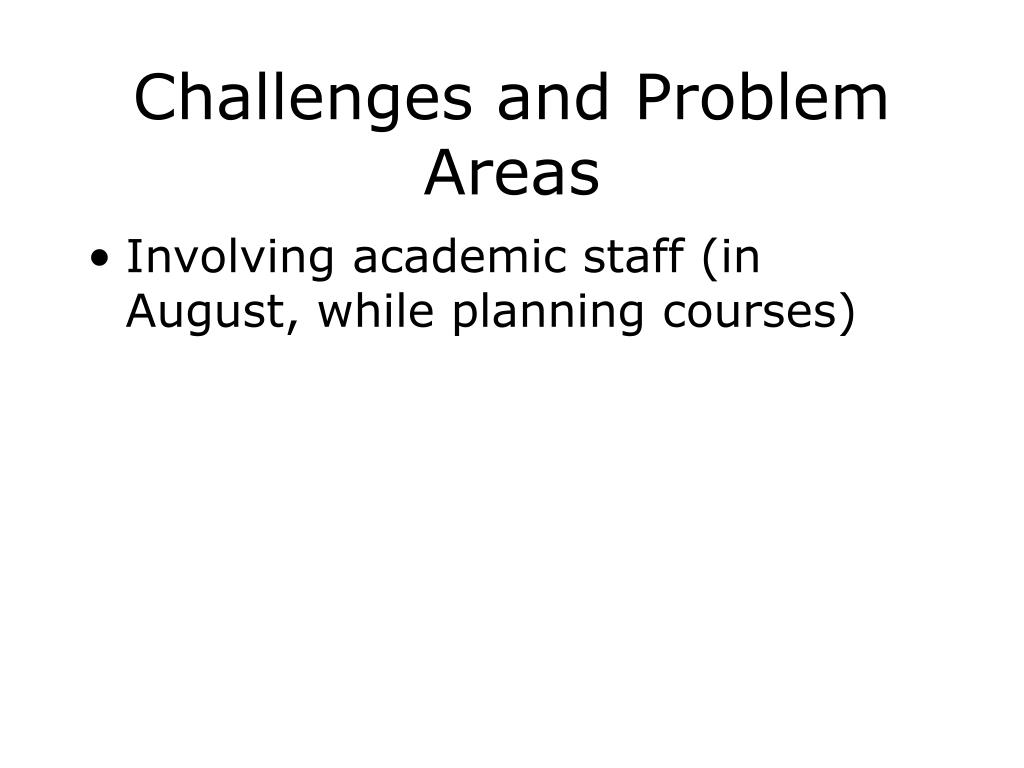 Challenges and Problem Areas

• Involving academic staff (in August, while planning courses)